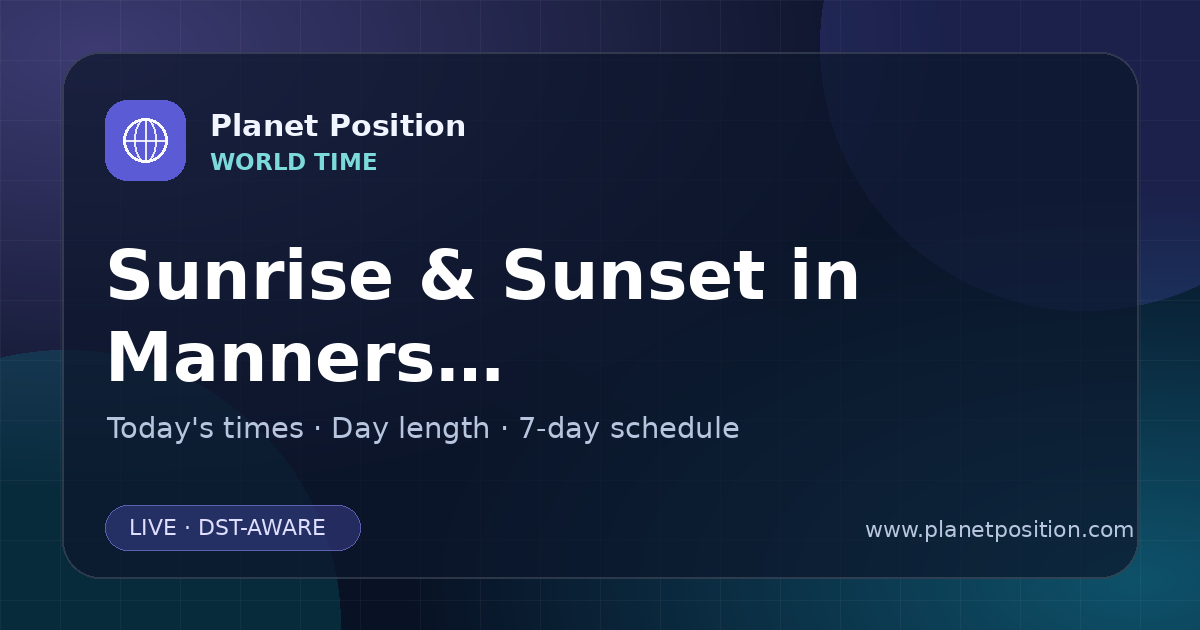 Planet Position
WORLD TIME

Sunrise & Sunset in Manners...

Today's times · Day length · 7-day schedule

LIVE · DST-AWARE

www.planetposition.com